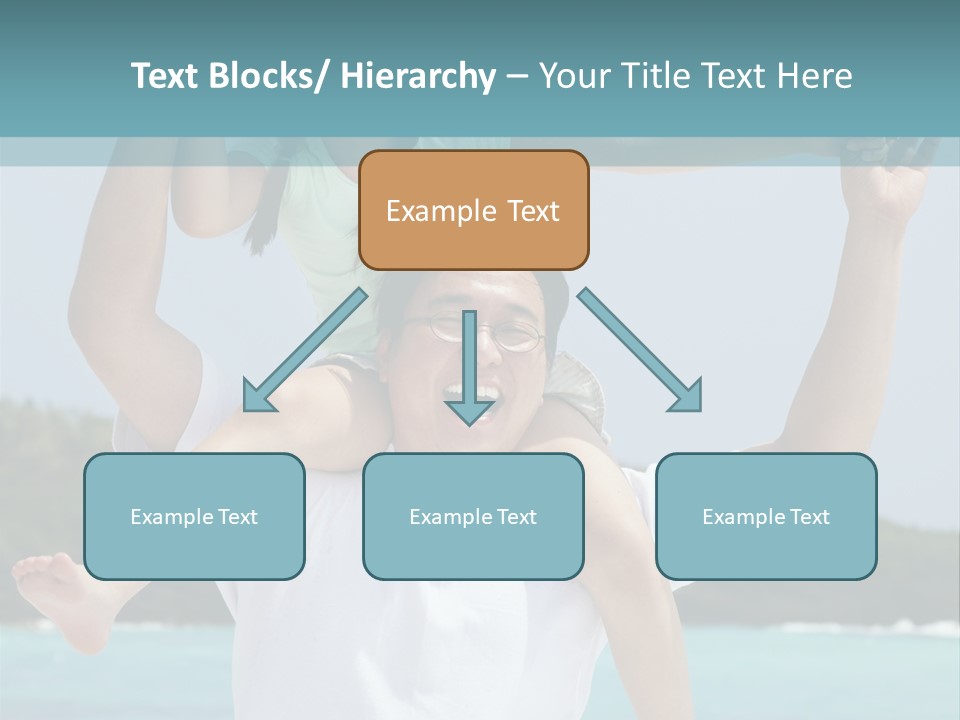 Text Blocks/ Hierarchy – Your Title Text Here

Example Text

Example Text

Example Text

Example Text